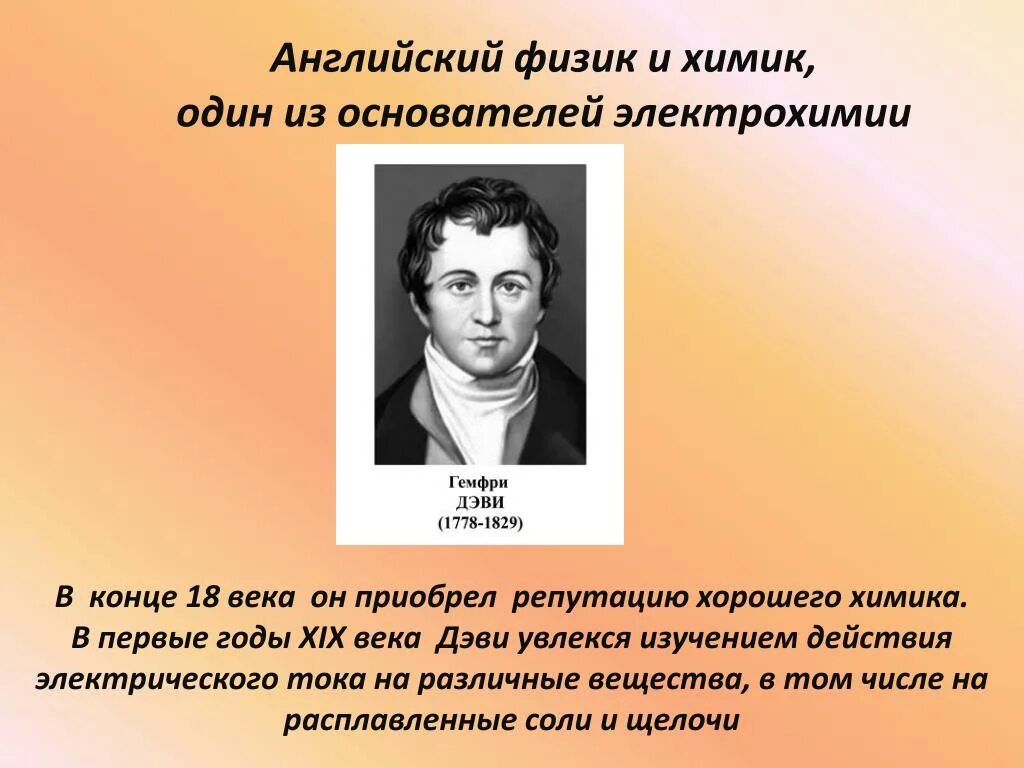 Английский физик и химик,
один из основателей электрохимии

Гемфри
ДЭВИ
(1778-1829)

В конце 18 века он приобрел репутацию хорошего химика. В первые годы XIX века Дэви увлекся изучением действия электрического тока на различные вещества, в том числе на расплавленные соли и щелочи